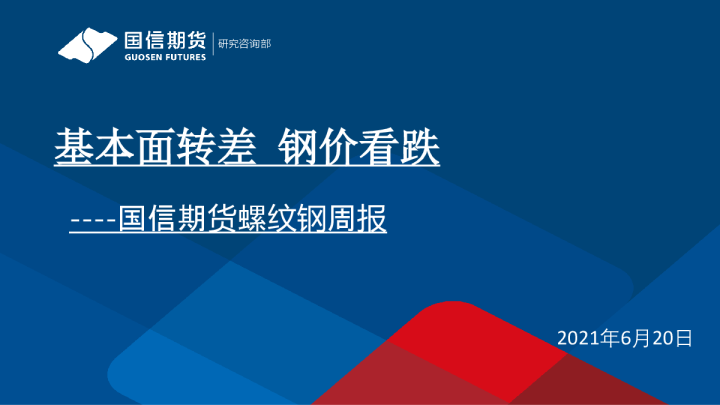 国信期货
GUOSEN FUTURES
研究咨询部

基本面转差 钢价看跌

----国信期货螺纹钢周报

2021年6月20日